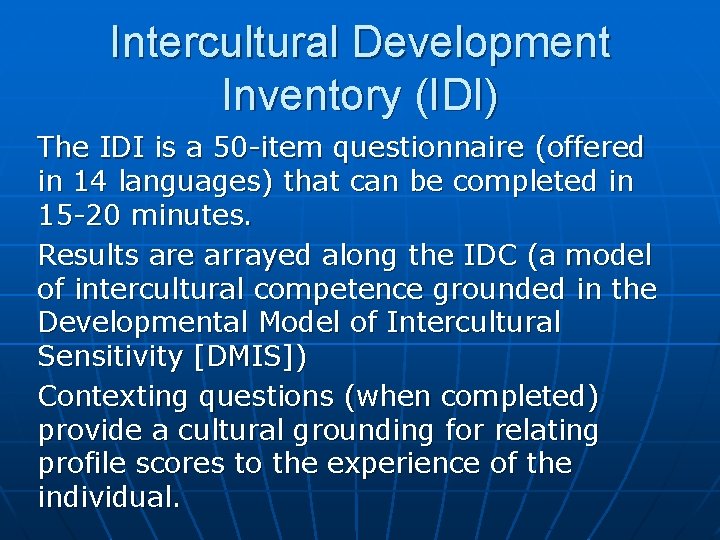 Intercultural Development Inventory (IDI)

The IDI is a 50-item questionnaire (offered in 14 languages) that can be completed in 15-20 minutes.

Results are arrayed along the IDC (a model of intercultural competence grounded in the Developmental Model of Intercultural Sensitivity [DMIS])

Contexting questions (when completed) provide a cultural grounding for relating profile scores to the experience of the individual.